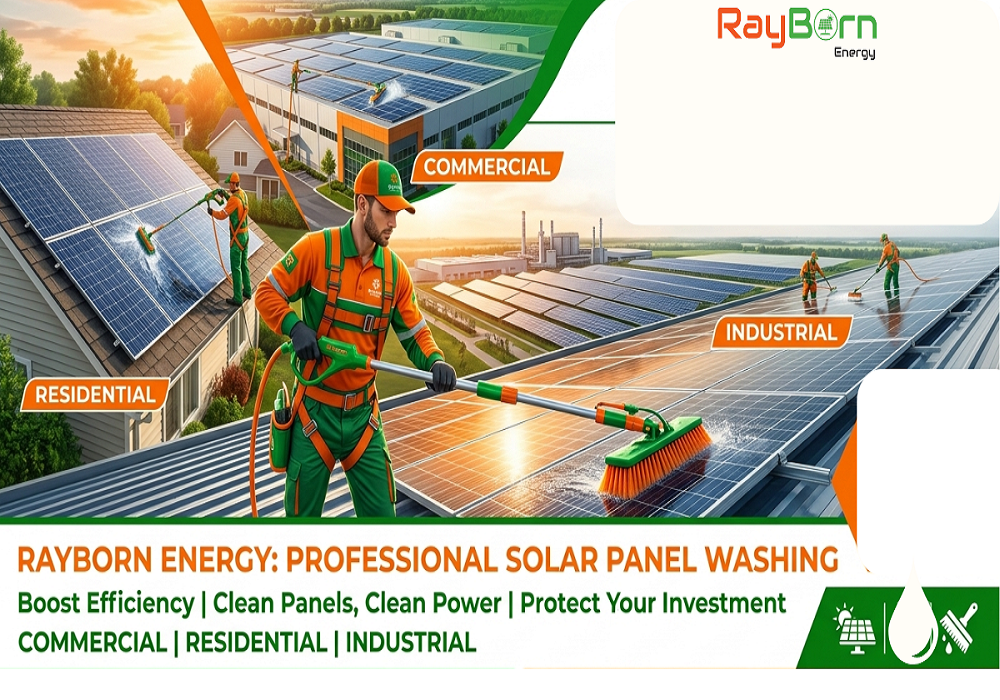 RayBorn Energy

COMMERCIAL

INDUSTRIAL

RESIDENTIAL

RAYBORN ENERGY: PROFESSIONAL SOLAR PANEL WASHING

Boost Efficiency | Clean Panels, Clean Power | Protect Your Investment

COMMERCIAL | RESIDENTIAL | INDUSTRIAL